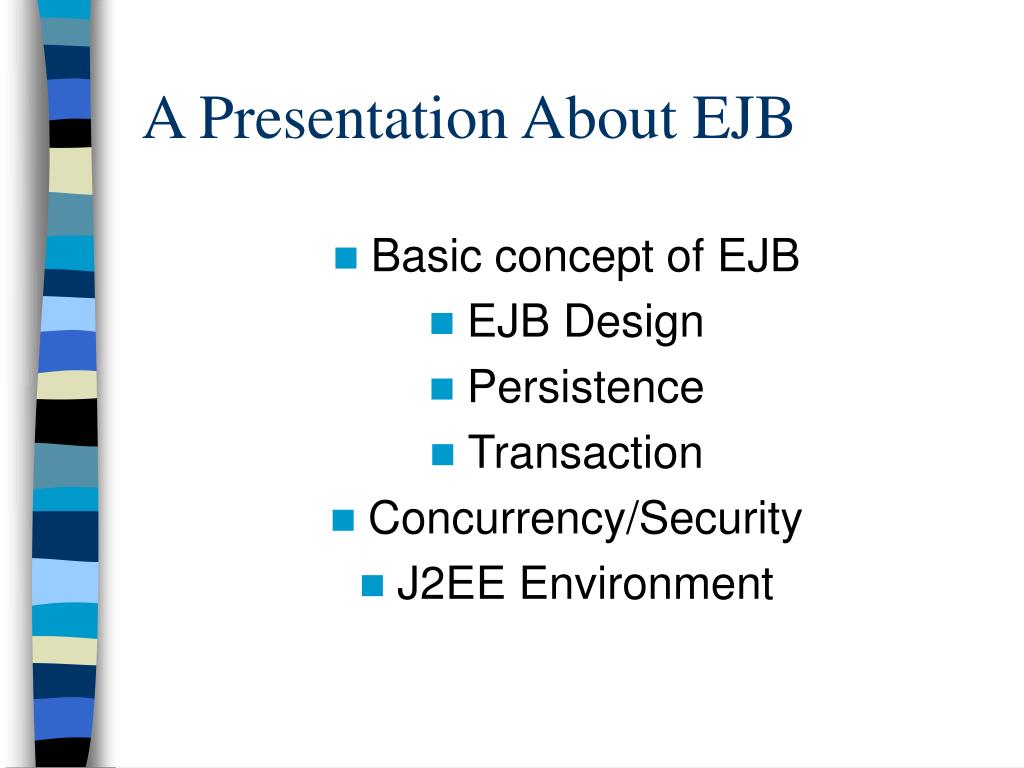 A Presentation About EJB

- Basic concept of EJB
- EJB Design
- Persistence
- Transaction
- Concurrency/Security
- J2EE Environment